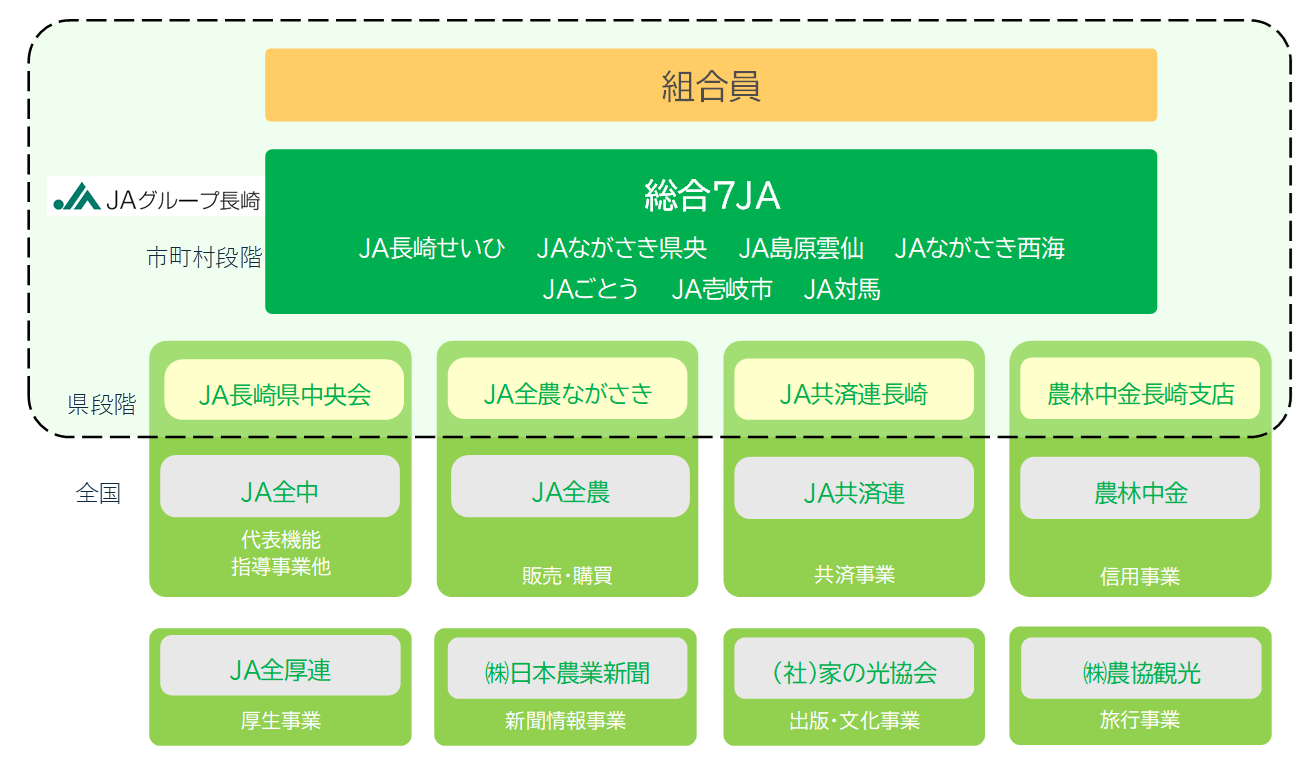 組合員

JAグループ長崎

市町村段階

総合7JA

JA長崎せいひ　JAながさき県央　JA島原雲仙　JAながさき西海

JAごとう　JA壱岐市　JA対馬

県段階

JA長崎県中央会

JA全農ながさき

JA共済連長崎

農林中金長崎支店

全国

JA全中

代表機能
指導事業他

JA全農

販売・購買

JA共済連

共済事業

農林中金

信用事業

JA全厚連

厚生事業

㈱日本農業新聞

新聞情報事業

（社）家の光協会

出版・文化事業

㈱農協観光

旅行事業